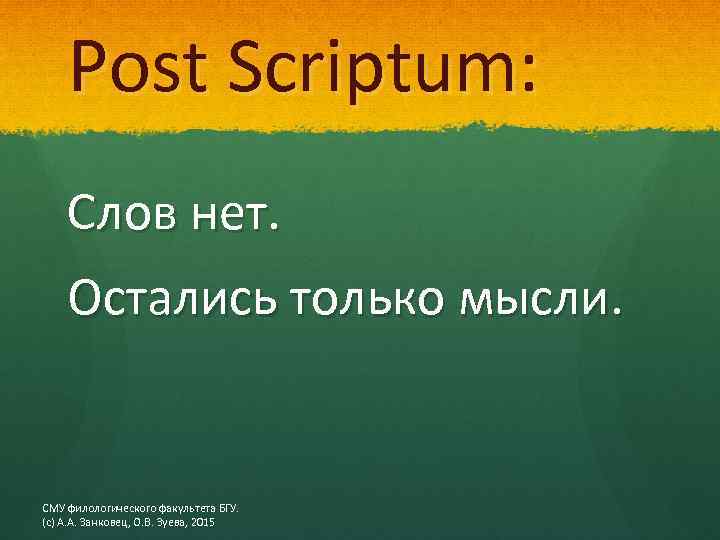 Post Scriptum:

Слов нет.

Остались только мысли.

СМУ филологического факультета БГУ.
(с) А.А. Занковец, О.В. Зуева, 2015